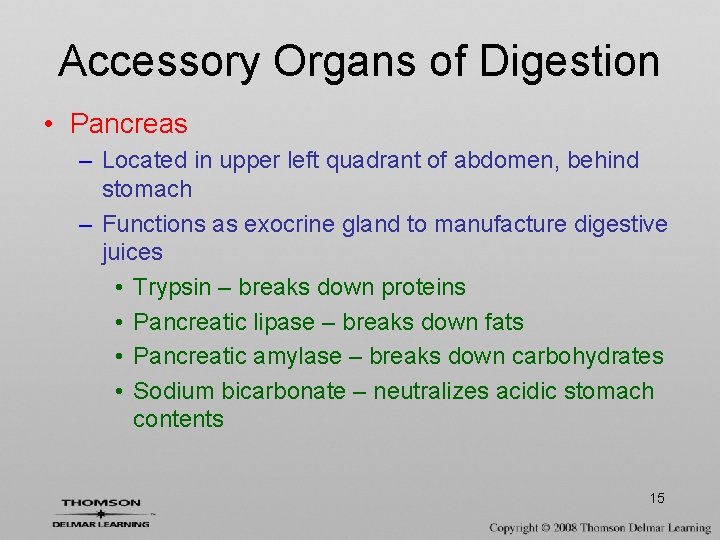 Accessory Organs of Digestion

• Pancreas
– Located in upper left quadrant of abdomen, behind stomach
– Functions as exocrine gland to manufacture digestive juices
• Trypsin – breaks down proteins
• Pancreatic lipase – breaks down fats
• Pancreatic amylase – breaks down carbohydrates
• Sodium bicarbonate – neutralizes acidic stomach contents

15

THOMSON
DELMAR LEARNING

Copyright © 2008 Thomson Delmar Learning